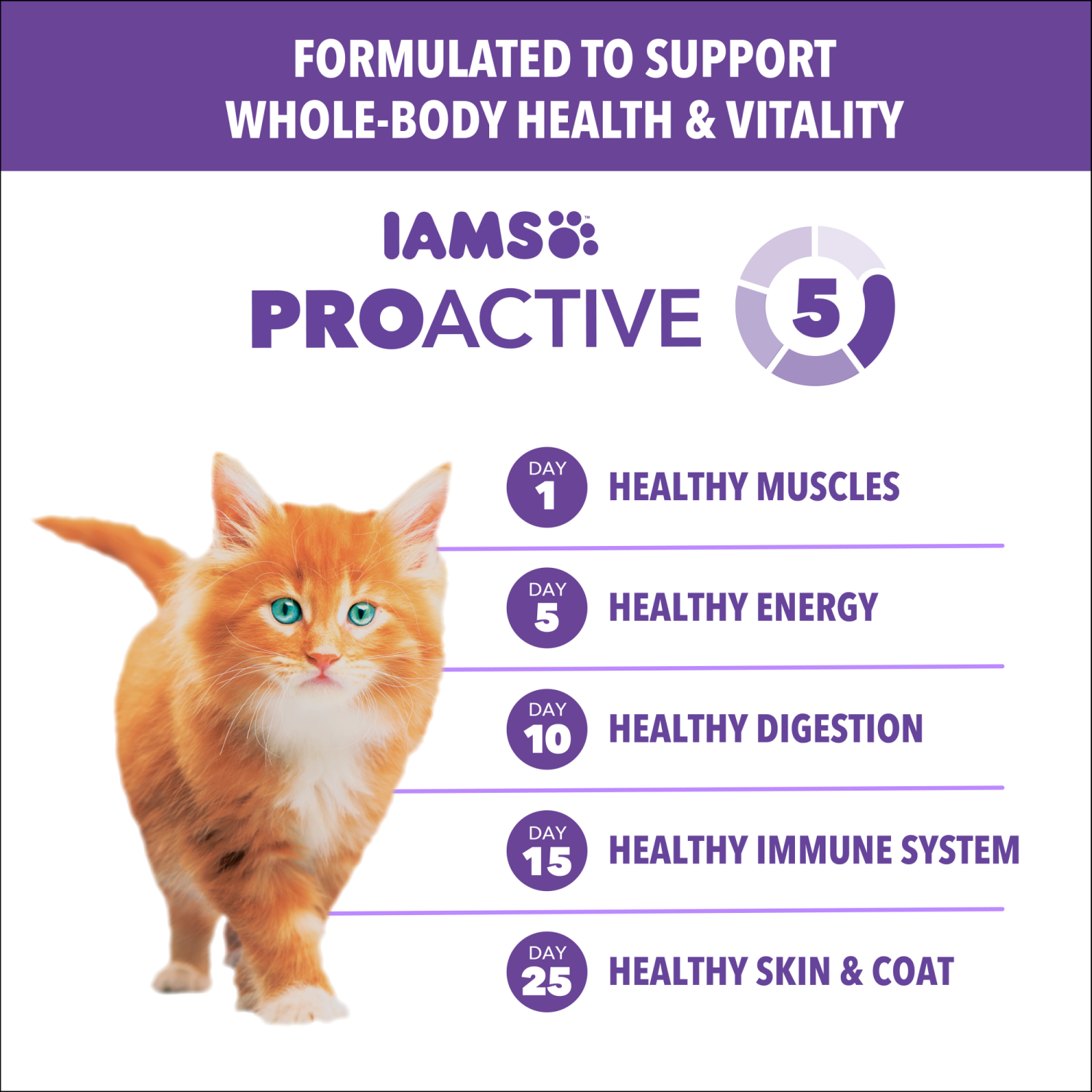 FORMULATED TO SUPPORT WHOLE-BODY HEALTH & VITALITY

IAMS™

PROACTIVE 5

DAY 1 HEALTHY MUSCLES

DAY 5 HEALTHY ENERGY

DAY 10 HEALTHY DIGESTION

DAY 15 HEALTHY IMMUNE SYSTEM

DAY 25 HEALTHY SKIN & COAT